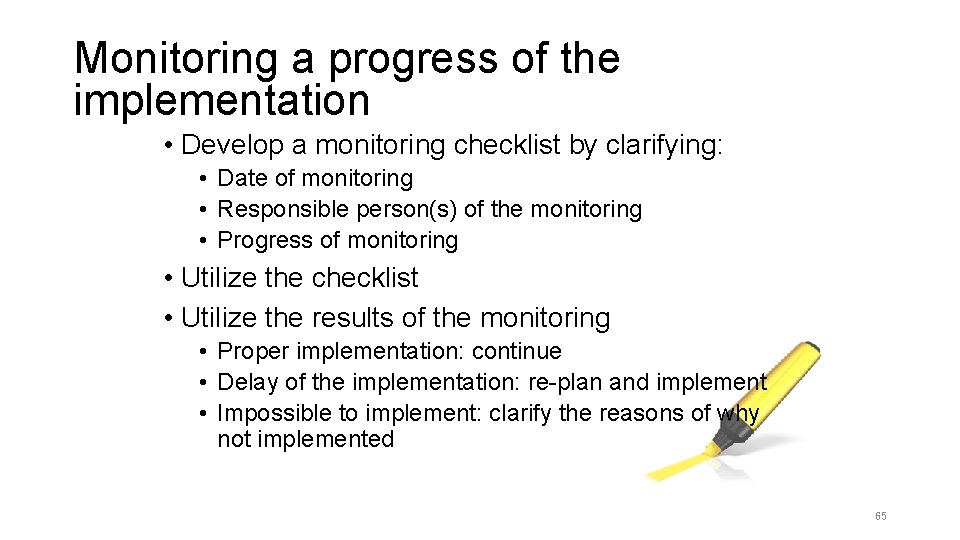 Monitoring a progress of the implementation

• Develop a monitoring checklist by clarifying:
• Date of monitoring
• Responsible person(s) of the monitoring
• Progress of monitoring

• Utilize the checklist
• Utilize the results of the monitoring
• Proper implementation: continue
• Delay of the implementation: re-plan and implement
• Impossible to implement: clarify the reasons of why not implemented

65